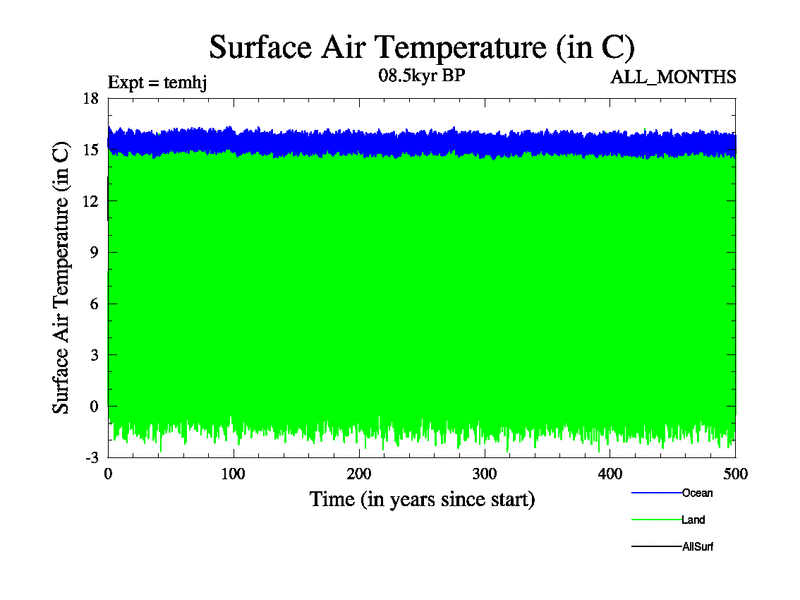 Surface Air Temperature (in C)

Expt = temhj

08.5kyr BP

ALL_MONTHS

Surface Air Temperature (in C)

18
15
12
9
6
3
0
-3

0
100
200
300
400
500

Time (in years since start)

Ocean

Land

AllSurf